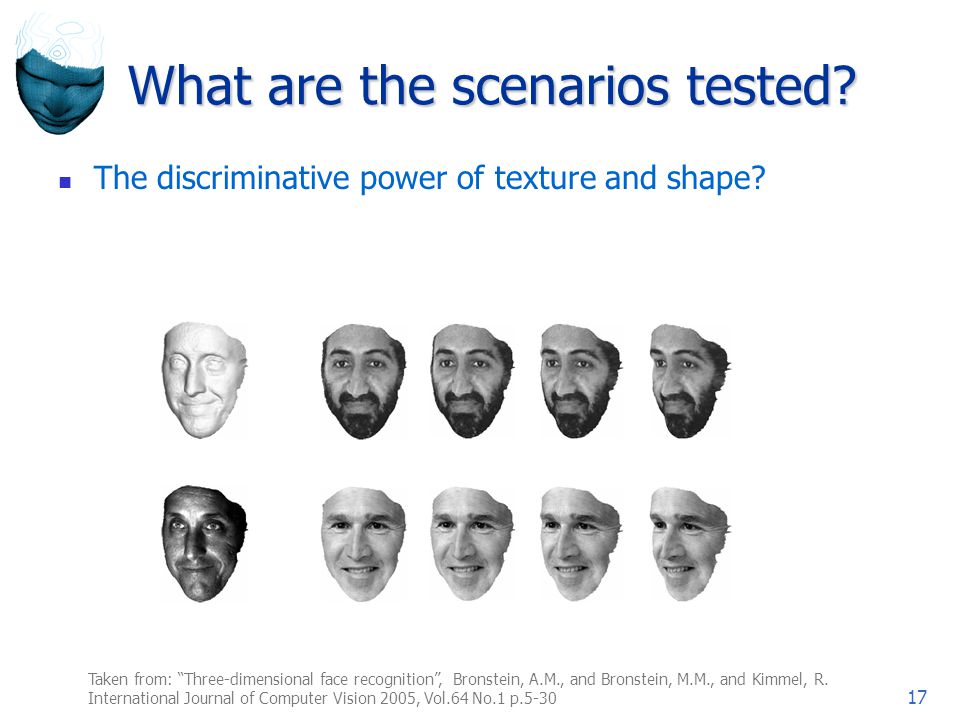 What are the scenarios tested?

The discriminative power of texture and shape?

Taken from: "Three-dimensional face recognition", Bronstein, A.M., and Bronstein, M.M., and Kimmel, R. International Journal of Computer Vision 2005, Vol.64 No.1 p.5-30

17